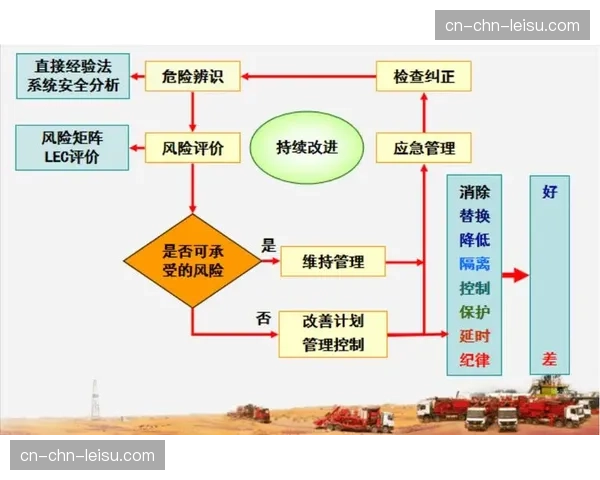 cn-chn-leisu.com

直接经验法
系统安全分析

危险辨识

检查纠正

风险矩阵
LEC评价

风险评价

持续改进

应急管理

是否可承受的风险

是

维持管理

否

改善计划
管理控制

消除
替换
降低
隔离
控制
保护
延时
纪律

好

差

cn-chn-leisu.com